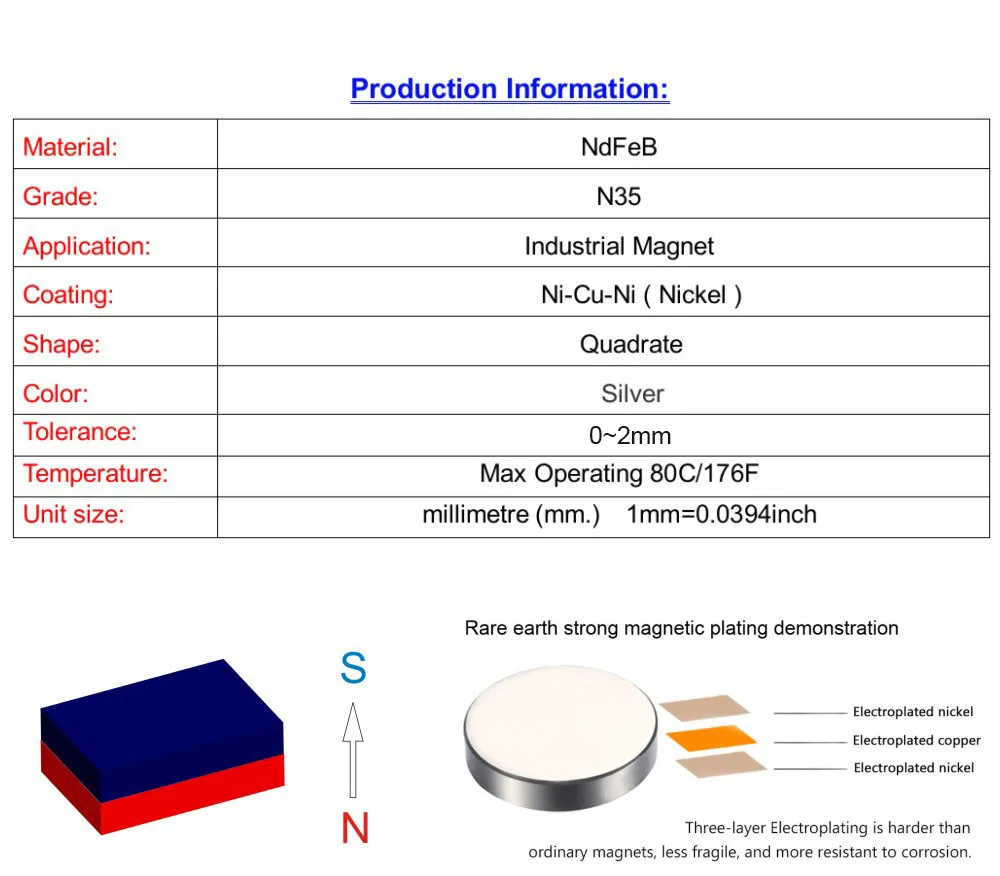 Production Information:

| Material: | NdFeB |
|---|---|
| Grade: | N35 |
| Application: | Industrial Magnet |
| Coating: | Ni-Cu-Ni ( Nickel ) |
| Shape: | Quadrate |
| Color: | Silver |
| Tolerance: | 0~2mm |
| Temperature: | Max Operating 80C/176F |
| Unit size: | millimetre (mm.) 1mm=0.0394inch |

S

N

Rare earth strong magnetic plating demonstration

Electroplated nickel

Electroplated copper

Electroplated nickel

Three-layer Electroplating is harder than ordinary magnets, less fragile, and more resistant to corrosion.